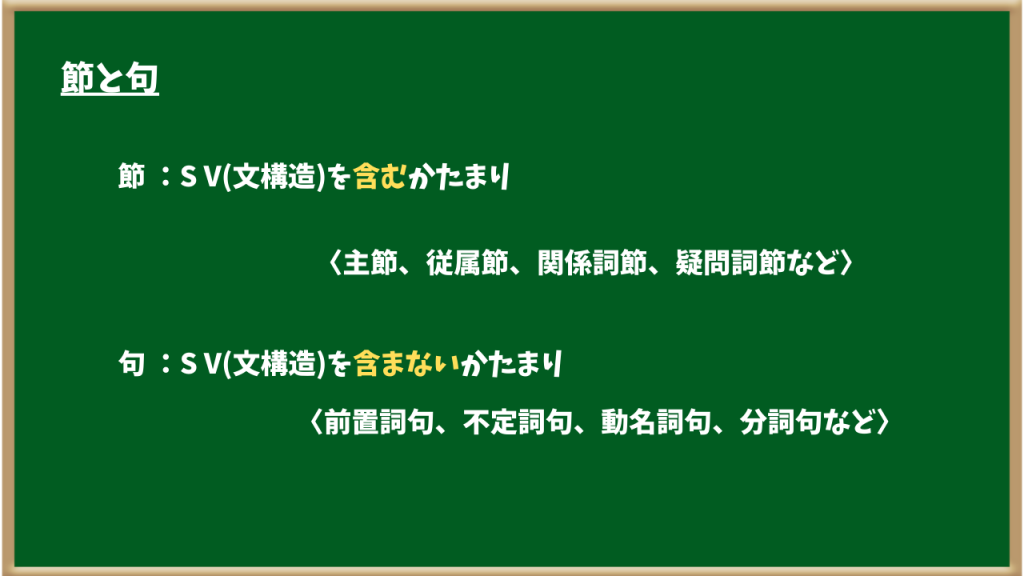 節と句

節 ：S V(文構造)を含むかたまり

〈主節、従属節、関係詞節、疑問詞節など〉

句 ：S V(文構造)を含まないかたまり

〈前置詞句、不定詞句、動名詞句、分詞句など〉